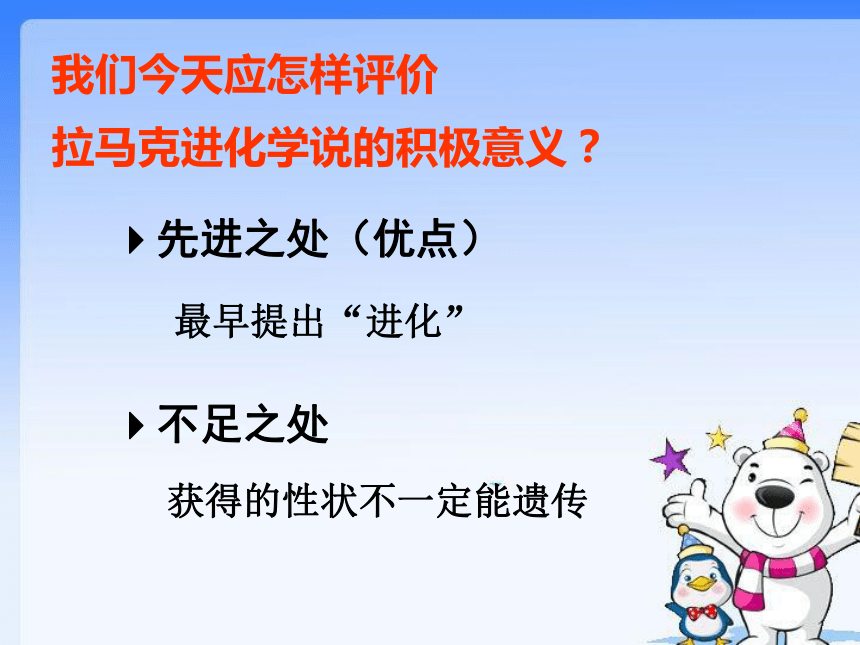 我们今天应怎样评价
拉马克进化学说的积极意义？

先进之处（优点）

最早提出“进化”

不足之处

获得的性状不一定能遗传